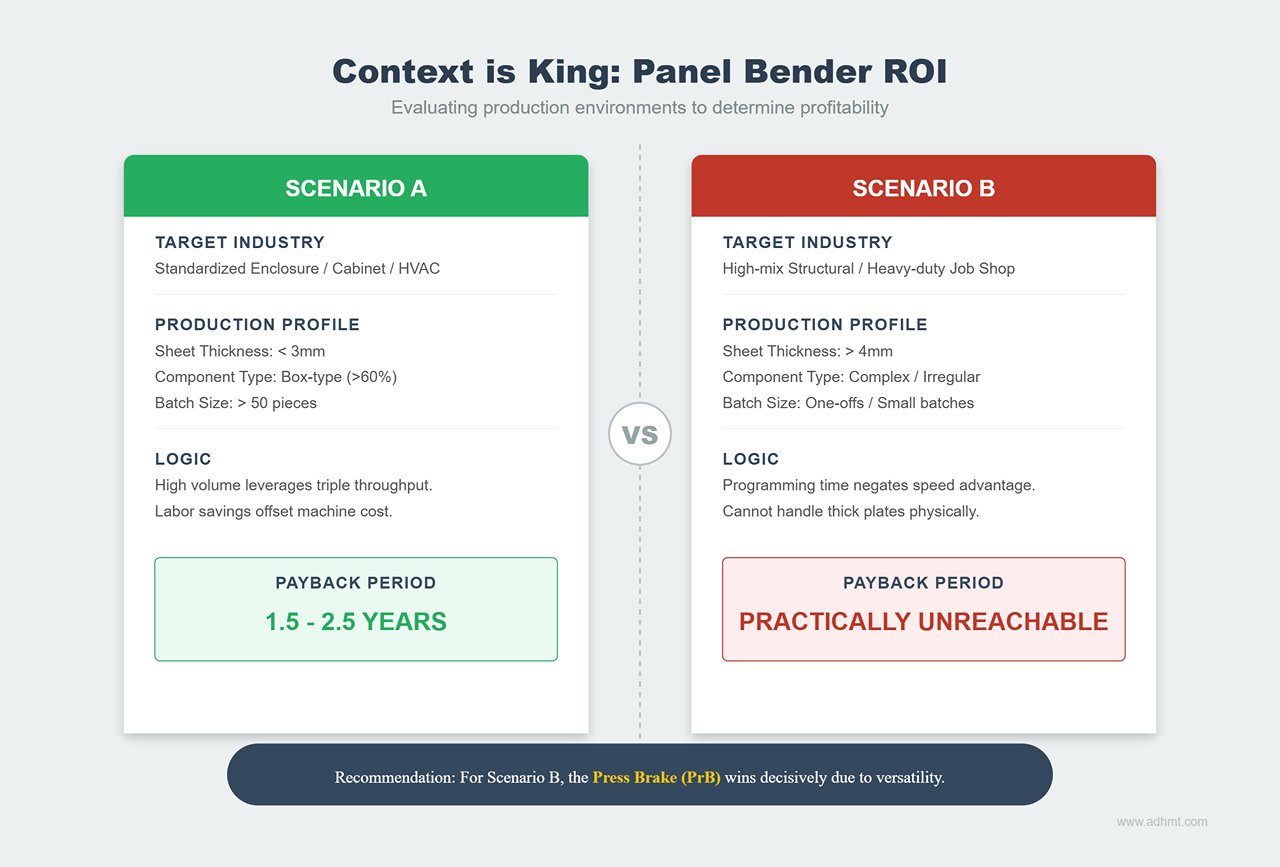 Context is King: Panel Bender ROI
Evaluating production environments to determine profitability

SCENARIO A

TARGET INDUSTRY
Standardized Enclosure / Cabinet / HVAC

PRODUCTION PROFILE
Sheet Thickness: < 3mm
Component Type: Box-type (>60%)
Batch Size: > 50 pieces

LOGIC
High volume leverages triple throughput.
Labor savings offset machine cost.

PAYBACK PERIOD
1.5 - 2.5 YEARS

VS

SCENARIO B

TARGET INDUSTRY
High-mix Structural / Heavy-duty Job Shop

PRODUCTION PROFILE
Sheet Thickness: > 4mm
Component Type: Complex / Irregular
Batch Size: One-offs / Small batches

LOGIC
Programming time negates speed advantage.
Cannot handle thick plates physically.

PAYBACK PERIOD
PRACTICALLY UNREACHABLE

Recommendation: For Scenario B, the Press Brake (PrB) wins decisively due to versatility.

www.adhmt.com